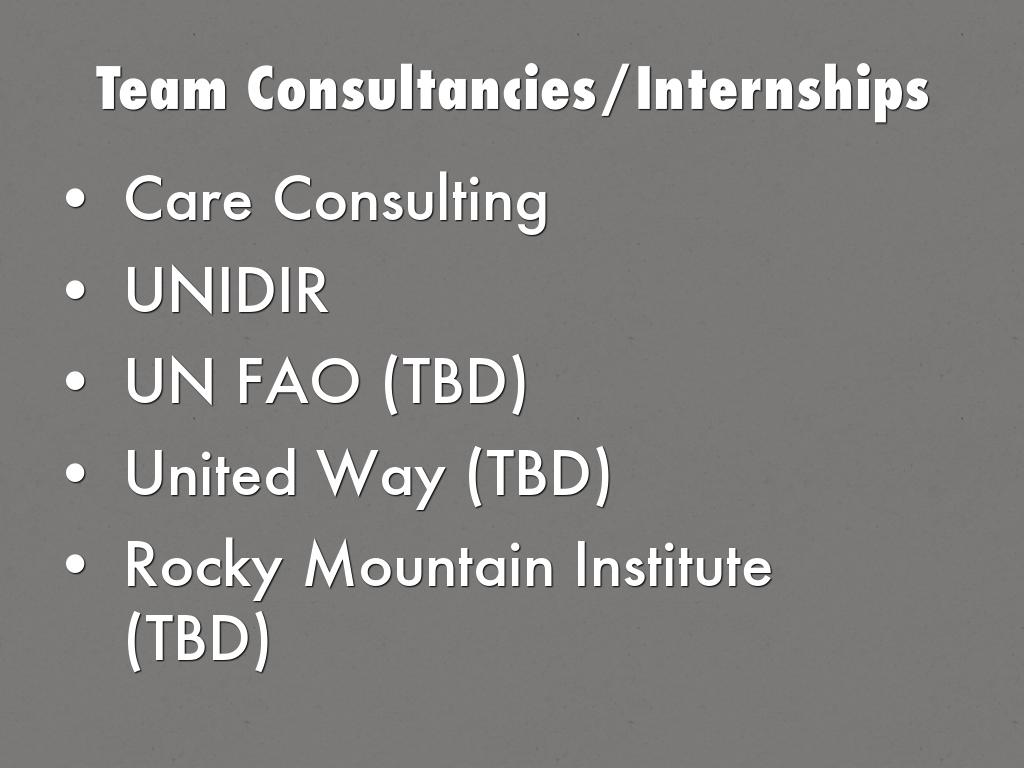 Team Consultancies/Internships

• Care Consulting
• UNIDIR
• UN FAO (TBD)
• United Way (TBD)
• Rocky Mountain Institute (TBD)